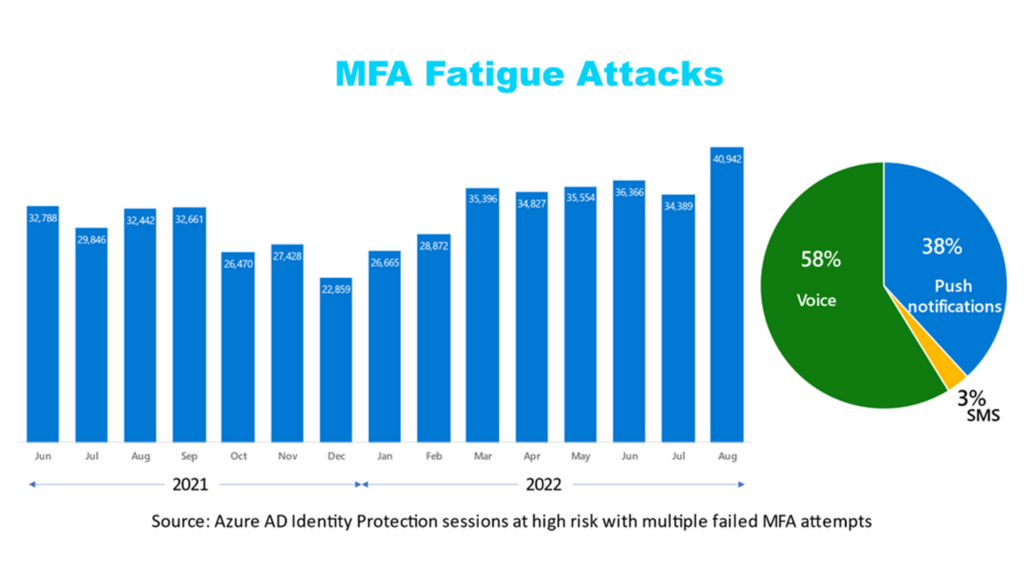 MFA Fatigue Attacks

32,788
29,846
32,442
32,661
26,470
27,428
22,859
26,665
28,872
35,396
34,827
35,554
36,366
34,389
40,942

Jun Jul Aug Sep Oct Nov Dec Jan Feb Mar Apr May Jun Jul Aug

2021
2022

58%
Voice

38%
Push notifications

3%
SMS

Source: Azure AD Identity Protection sessions at high risk with multiple failed MFA attempts